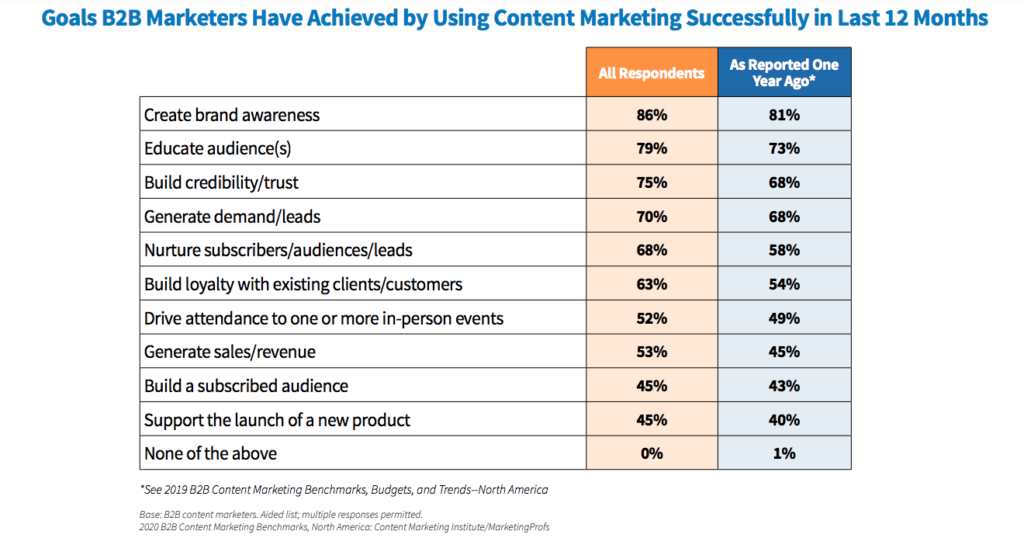 Goals B2B Marketers Have Achieved by Using Content Marketing Successfully in Last 12 Months

| | All Respondents | As Reported One Year Ago* |
|---|---|---|
| Create brand awareness | 86% | 81% |
| Educate audience(s) | 79% | 73% |
| Build credibility/trust | 75% | 68% |
| Generate demand/leads | 70% | 68% |
| Nurture subscribers/audiences/leads | 68% | 58% |
| Build loyalty with existing clients/customers | 63% | 54% |
| Drive attendance to one or more in-person events | 52% | 49% |
| Generate sales/revenue | 53% | 45% |
| Build a subscribed audience | 45% | 43% |
| Support the launch of a new product | 45% | 40% |
| None of the above | 0% | 1% |

*See 2019 B2B Content Marketing Benchmarks, Budgets, and Trends--North America

Base: B2B content marketers. Aided list; multiple responses permitted.
2020 B2B Content Marketing Benchmarks, North America: Content Marketing Institute/MarketingProfs